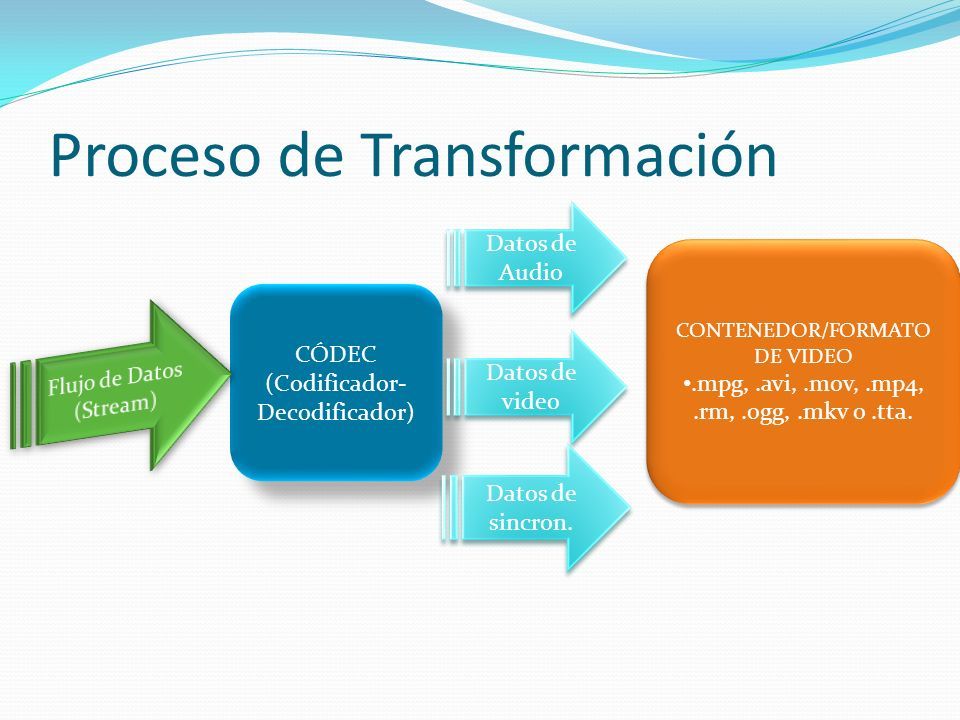 Proceso de Transformación

Flujo de Datos (Stream)

CÓDEC (Codificador-Decodificador)

Datos de Audio

Datos de video

Datos de sincron.

CONTENEDOR/FORMATO DE VIDEO
•.mpg, .avi, .mov, .mp4, .rm, .ogg, .mkv o .tta.